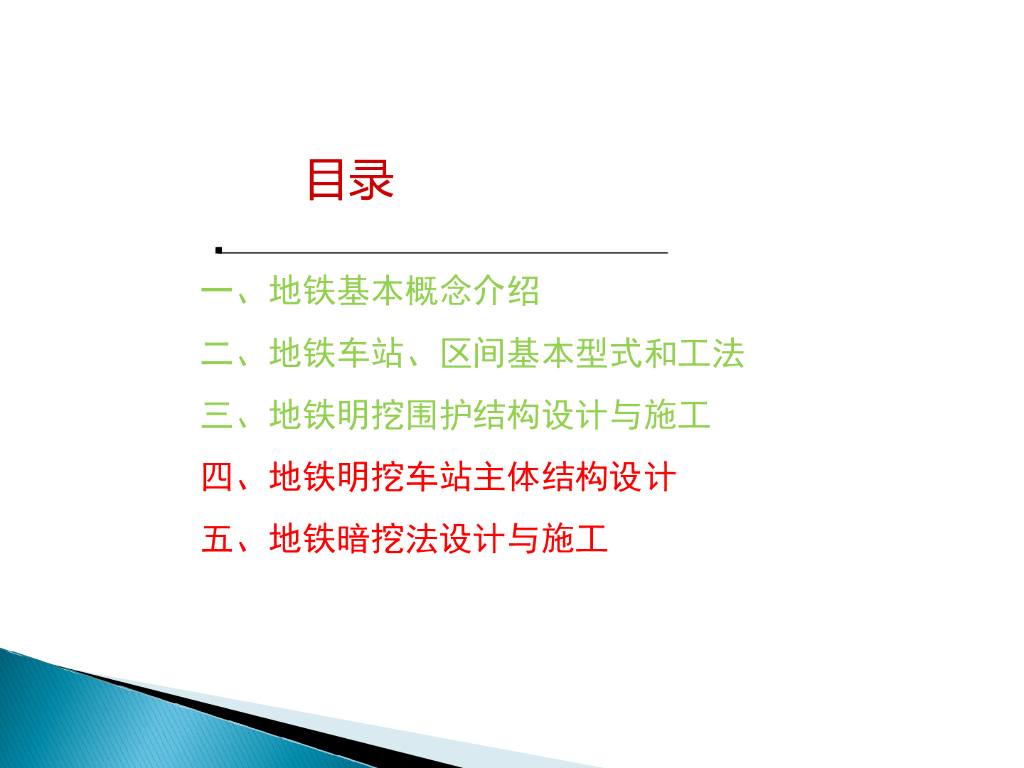 目录

一、地铁基本概念介绍

二、地铁车站、区间基本型式和工法

三、地铁明挖围护结构设计与施工

四、地铁明挖车站主体结构设计

五、地铁暗挖法设计与施工